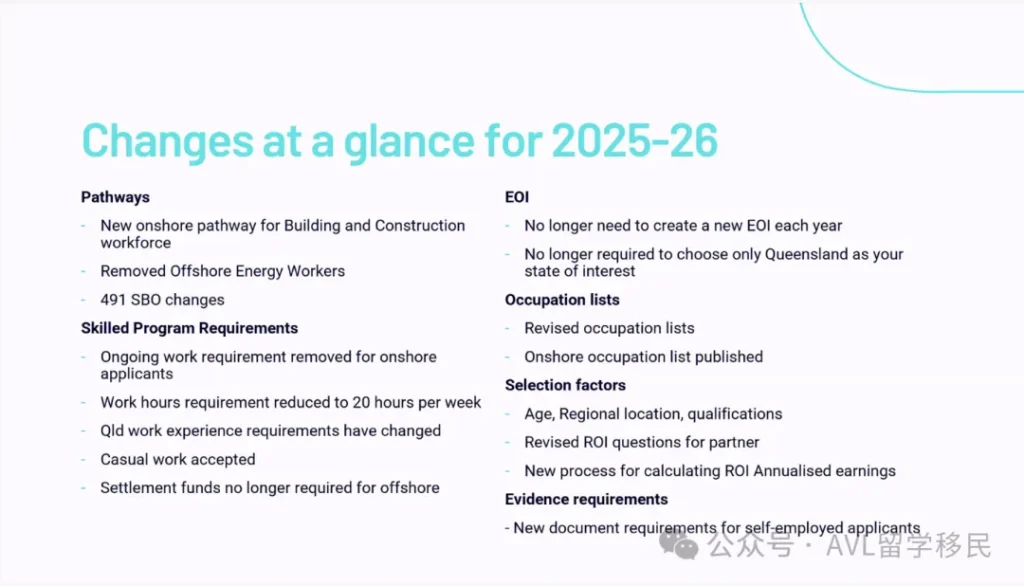 Changes at a glance for 2025-26

Pathways

- New onshore pathway for Building and Construction workforce
- Removed Offshore Energy Workers
- 491 SBO changes

Skilled Program Requirements

- Ongoing work requirement removed for onshore applicants
- Work hours requirement reduced to 20 hours per week
- Qld work experience requirements have changed
- Casual work accepted
- Settlement funds no longer required for offshore

EOI

- No longer need to create a new EOI each year
- No longer required to choose only Queensland as your state of interest

Occupation lists

- Revised occupation lists
- Onshore occupation list published

Selection factors

- Age, Regional location, qualifications
- Revised ROI questions for partner
- New process for calculating ROI Annualised earnings

Evidence requirements

- New document requirements for self-employed applicants

公众号 · AVL留学移民